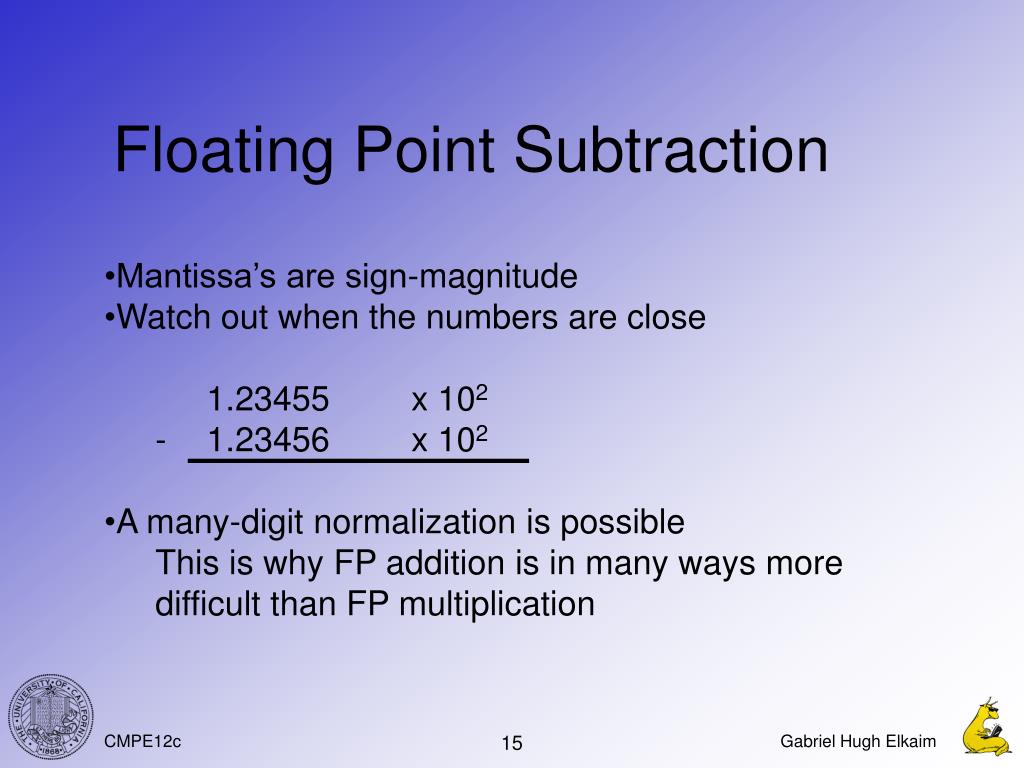 Floating Point Subtraction

•Mantissa's are sign-magnitude
•Watch out when the numbers are close

1.23455 x $10^2$
- 1.23456 x $10^2$

•A many-digit normalization is possible
This is why FP addition is in many ways more difficult than FP multiplication

THE UNIVERSITY OF CALIFORNIA 1868

CMPE12c

15

Gabriel Hugh Elkaim